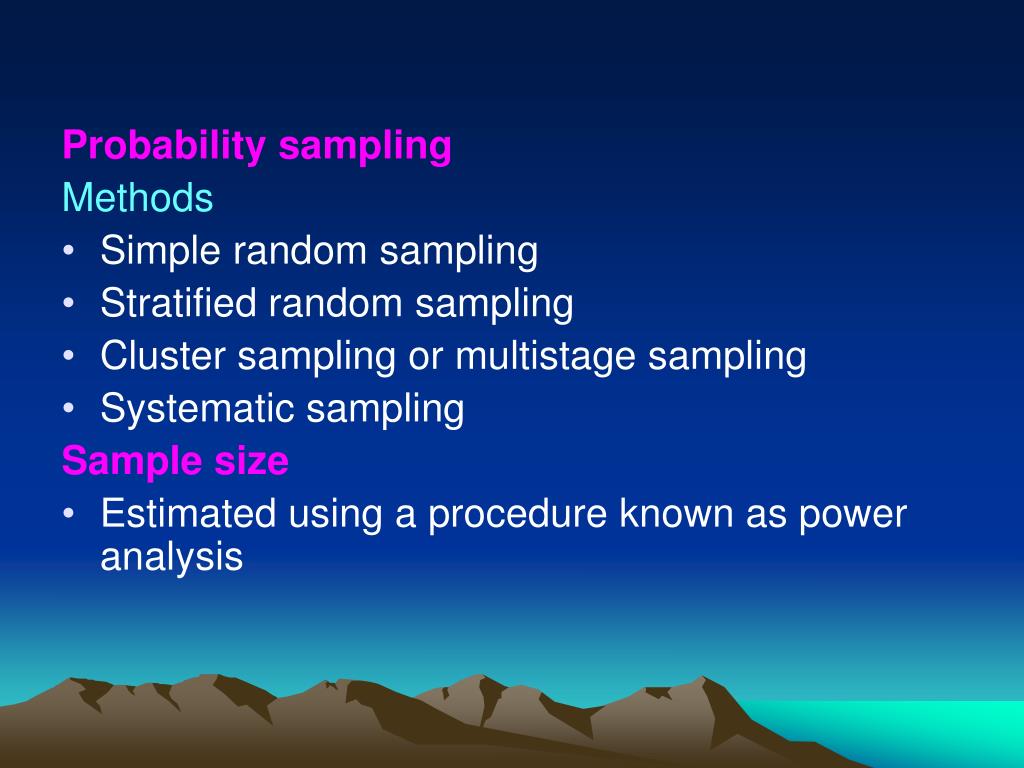 Probability sampling
Methods
• Simple random sampling
• Stratified random sampling
• Cluster sampling or multistage sampling
• Systematic sampling
Sample size
• Estimated using a procedure known as power analysis